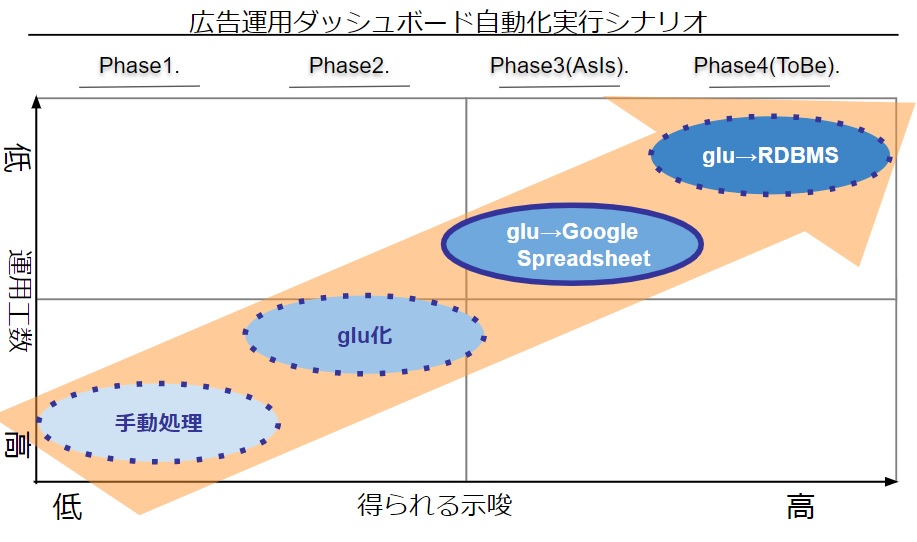 広告運用ダッシュボード自動化実行シナリオ

Phase1.

Phase2.

Phase3(AsIs).

Phase4(ToBe).

低

運用工数

高

glu→RDBMS

glu→Google Spreadsheet

glu化

手動処理

低

得られる示唆

高